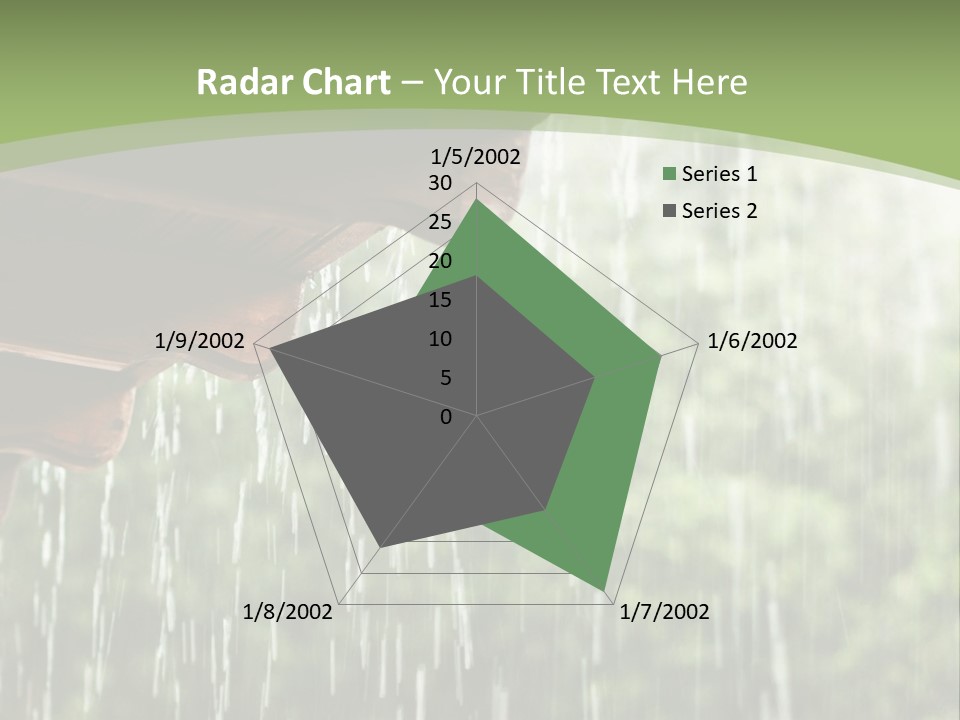 Radar Chart – Your Title Text Here

1/5/2002
30
25
20
15
10
5
0
1/6/2002
1/7/2002
1/8/2002
1/9/2002

Series 1
Series 2